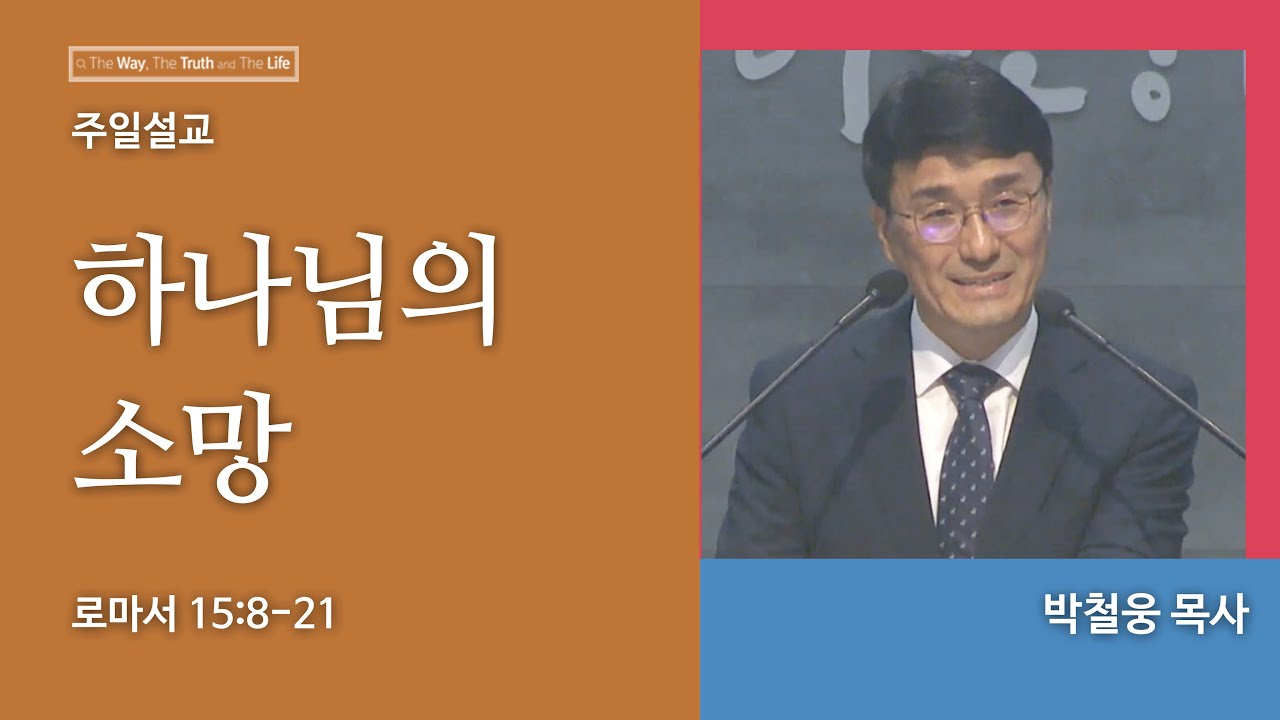 The Way, The Truth and The Life

주일설교

하나님의 소망

로마서 15:8-21

박철웅 목사